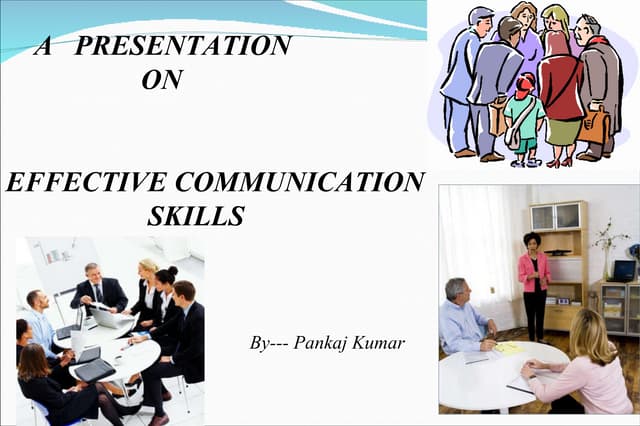 A PRESENTATION
ON

EFFECTIVE COMMUNICATION SKILLS

By--- Pankaj Kumar